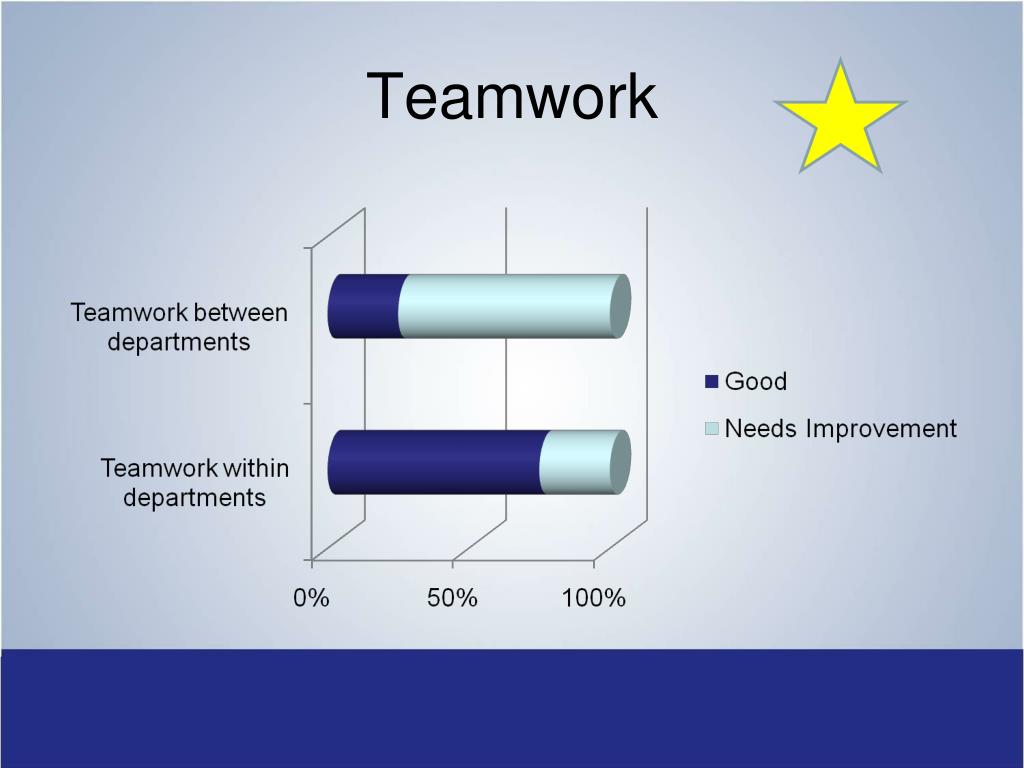 Teamwork

Teamwork between departments

Teamwork within departments

0%
50%
100%

Good
Needs Improvement